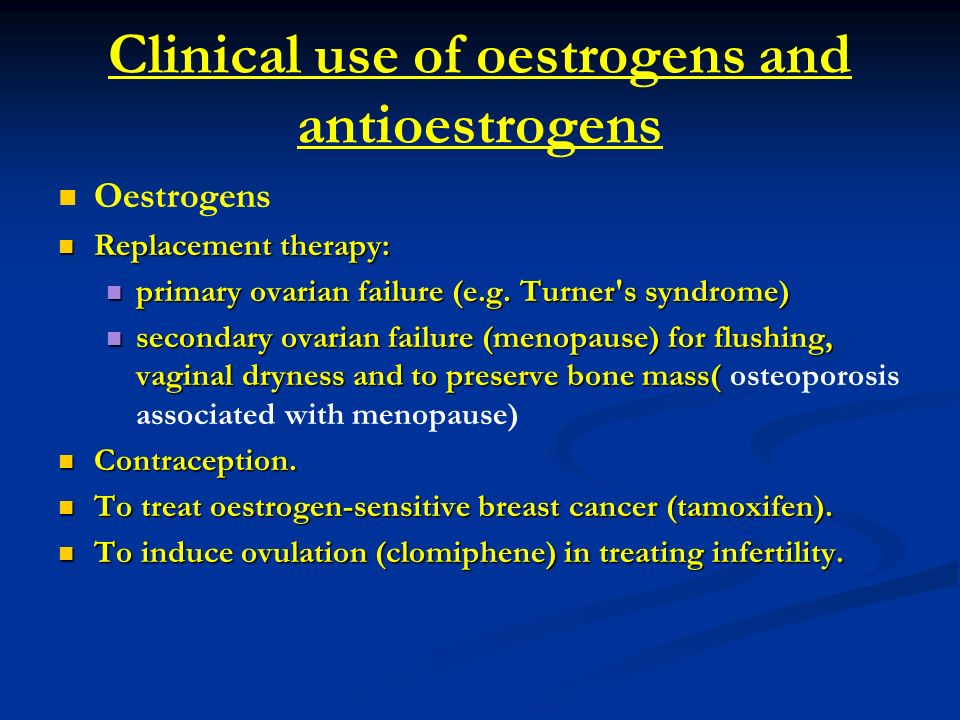 Clinical use of oestrogens and antioestrogens

- Oestrogens
- Replacement therapy:
  - primary ovarian failure (e.g. Turner's syndrome)
  - secondary ovarian failure (menopause) for flushing, vaginal dryness and to preserve bone mass( osteoporosis associated with menopause)
- Contraception.
- To treat oestrogen-sensitive breast cancer (tamoxifen).
- To induce ovulation (clomiphene) in treating infertility.